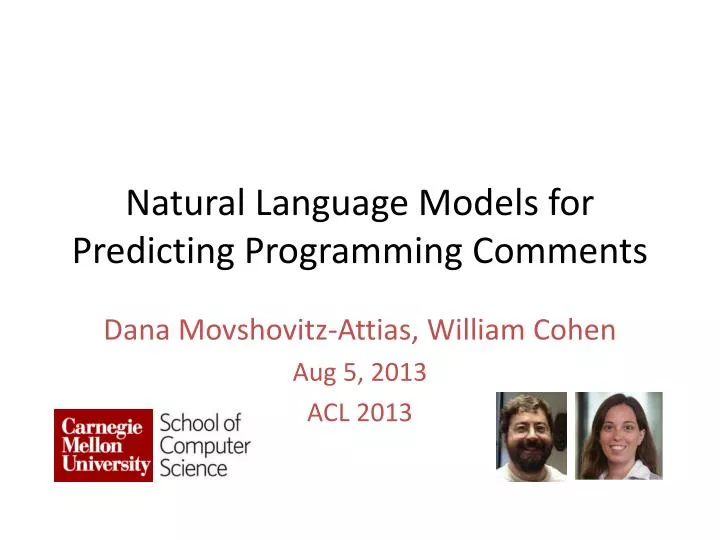 Natural Language Models for Predicting Programming Comments

Dana Movshovitz-Attias, William Cohen

Aug 5, 2013

ACL 2013

Carnegie Mellon University School of Computer Science